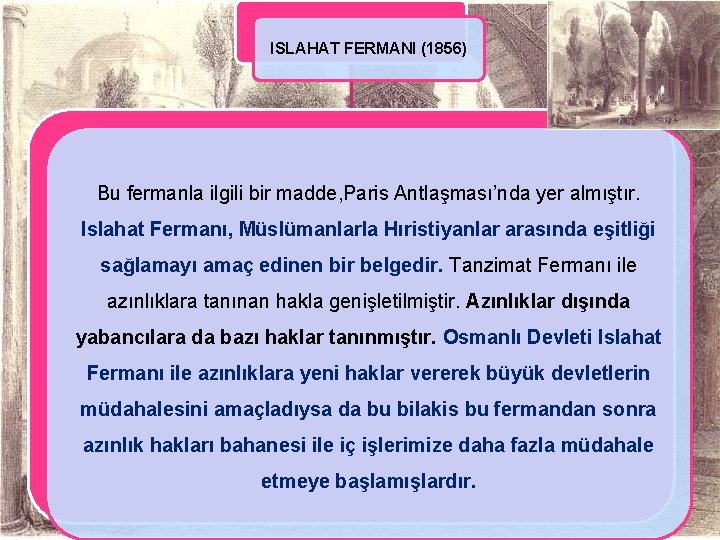 ISLAHAT FERMANI (1856)

Bu fermanla ilgili bir madde,Paris Antlaşması'nda yer almıştır. Islahat Fermanı, Müslümanlarla Hıristiyanlar arasında eşitliği sağlamayı amaç edinen bir belgedir. Tanzimat Fermanı ile azınlıklara tanınan hakla genişletilmiştir. Azınlıklar dışında yabancılara da bazı haklar tanınmıştır. Osmanlı Devleti Islahat Fermanı ile azınlıklara yeni haklar vererek büyük devletlerin müdahalesini amaçladıysa da bu bilakis bu fermandan sonra azınlık hakları bahanesi ile iç işlerimize daha fazla müdahale etmeye başlamışlardır.